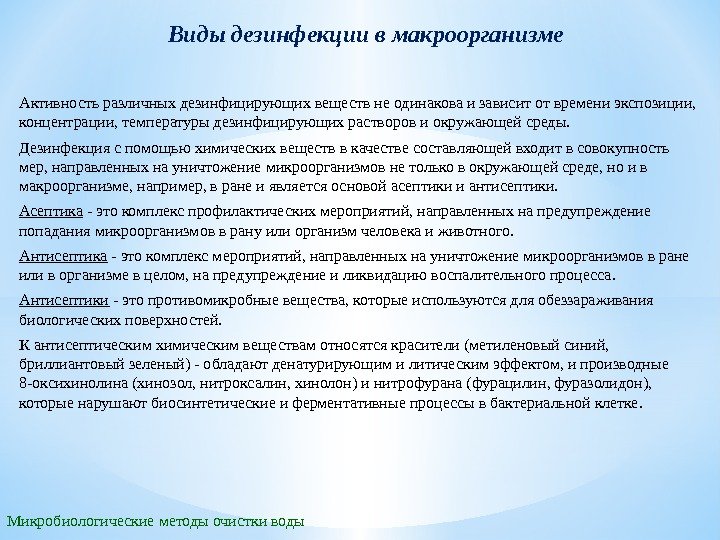 Виды дезинфекции в макроорганизме

Активность различных дезинфицирующих веществ не одинакова и зависит от времени экспозиции, концентрации, температуры дезинфицирующих растворов и окружающей среды.

Дезинфекция с помощью химических веществ в качестве составляющей входит в совокупность мер, направленных на уничтожение микроорганизмов не только в окружающей среде, но и в макроорганизме, например, в ране и является основой асептики и антисептики.

Асептика - это комплекс профилактических мероприятий, направленных на предупреждение попадания микроорганизмов в рану или организм человека и животного.

Антисептика - это комплекс мероприятий, направленных на уничтожение микроорганизмов в ране или в организме в целом, на предупреждение и ликвидацию воспалительного процесса.

Антисептики - это противомикробные вещества, которые используются для обеззараживания биологических поверхностей.

К антисептическим химическим веществам относятся красители (метиленовый синий, бриллиантовый зеленый) - обладают денатурирующим и литическим эффектом, и производные 8-оксихинолина (хинозол, нитроксалин, хинолон) и нитрофурана (фурацилин, фуразолидон), которые нарушают биосинтетические и ферментативные процессы в бактериальной клетке.

Микробиологические методы очистки воды